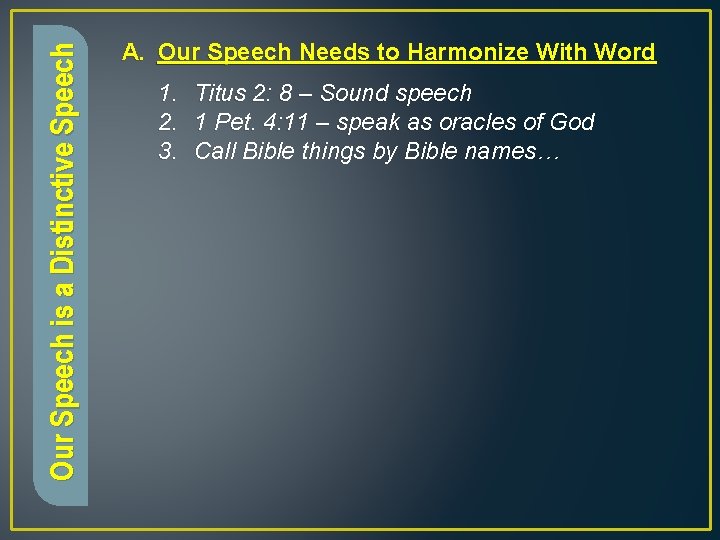 Our Speech is a Distinctive Speech

A. Our Speech Needs to Harmonize With Word

1. Titus 2: 8 – Sound speech
2. 1 Pet. 4:11 – speak as oracles of God
3. Call Bible things by Bible names…